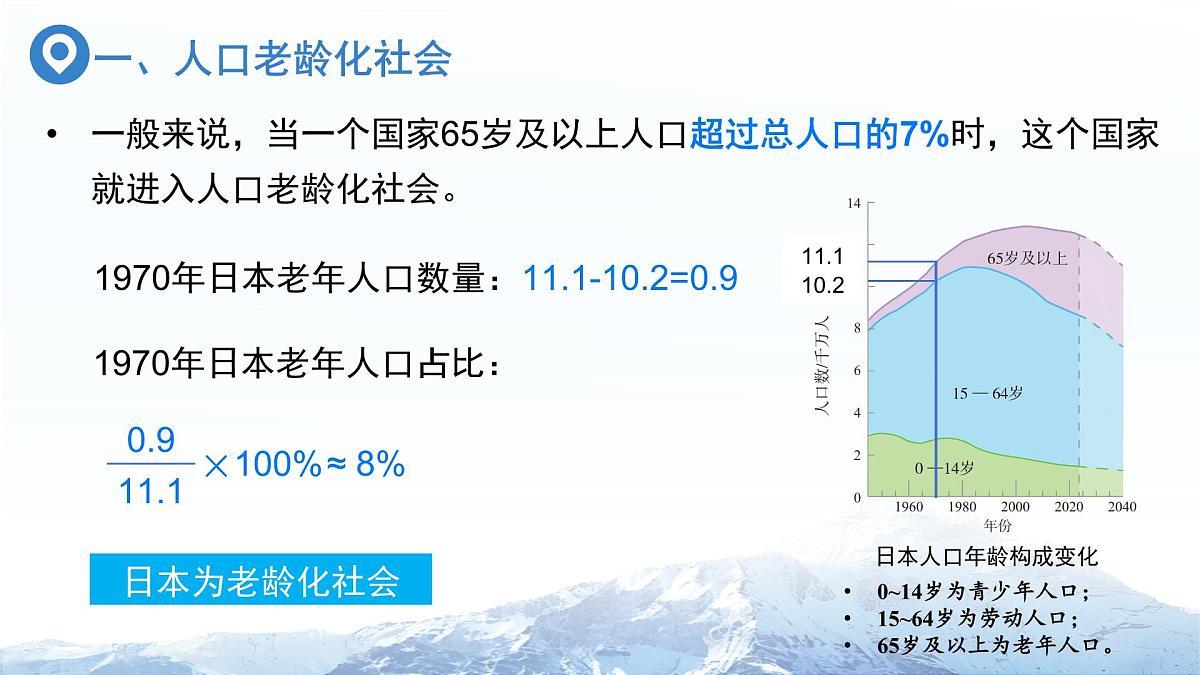 一、人口老龄化社会

• 一般来说，当一个国家65岁及以上人口超过总人口的7%时，这个国家就进入人口老龄化社会。

1970年日本老年人口数量：11.1-10.2=0.9

1970年日本老年人口占比：

$\frac{0.9}{11.1} \times 100\% \approx 8\%$

日本为老龄化社会

14
11.1
10.2
8
6
4
2
0
人口数/千万人
65岁及以上
15 — 64岁
0 —14岁
1960 1980 2000 2020 2040
年份

日本人口年龄构成变化

• 0~14岁为青少年人口；
• 15~64岁为劳动人口；
• 65岁及以上为老年人口。